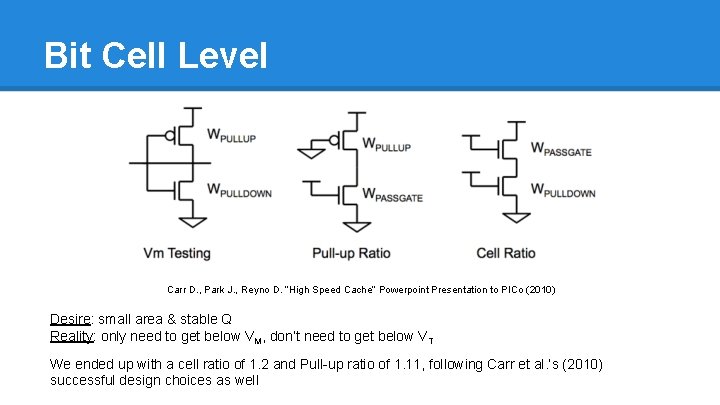 Bit Cell Level

$W_{PULLUP}$

$W_{PULLDOWN}$

Vm Testing

$W_{PULLUP}$

$W_{PASSGATE}$

Pull-up Ratio

$W_{PASSGATE}$

$W_{PULLDOWN}$

Cell Ratio

Carr D., Park J., Reyno D. "High Speed Cache" Powerpoint Presentation to PICo (2010)

Desire: small area & stable Q
Reality: only need to get below $V_M$, don't need to get below $V_T$

We ended up with a cell ratio of 1.2 and Pull-up ratio of 1.11, following Carr et al.'s (2010) successful design choices as well